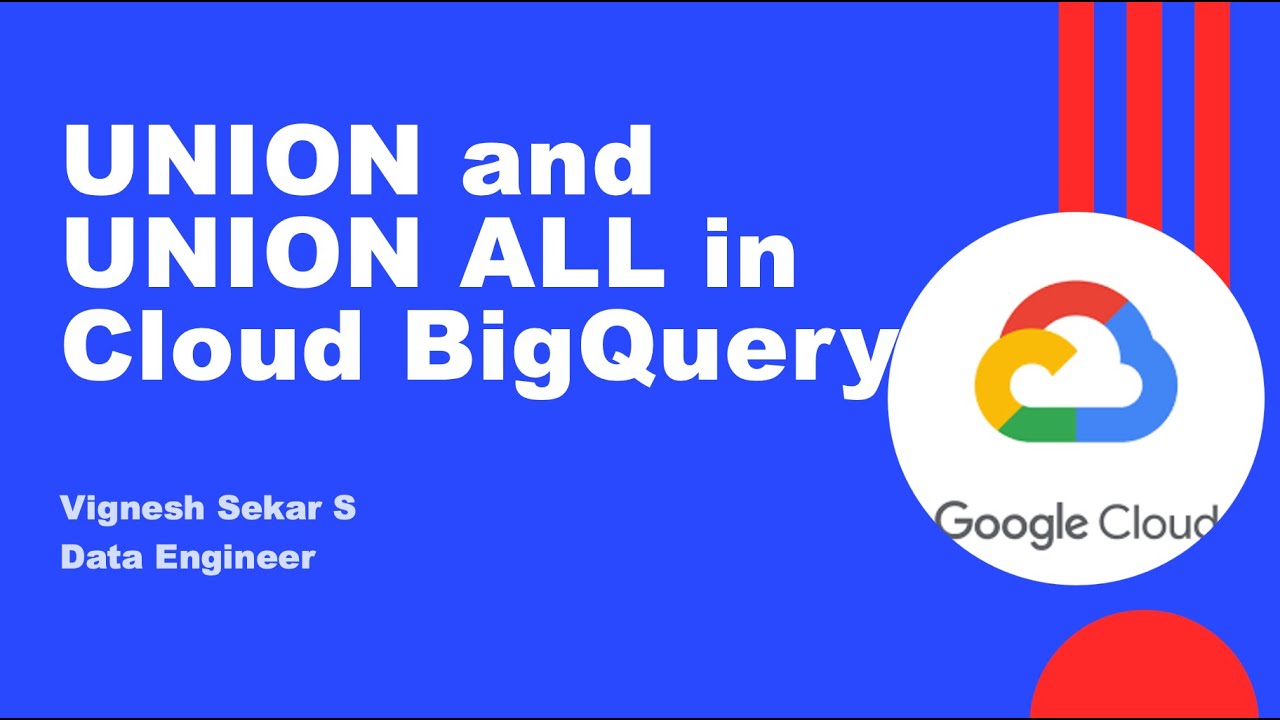 UNION and UNION ALL in Cloud BigQuery

Vignesh Sekar S
Data Engineer

Google Cloud